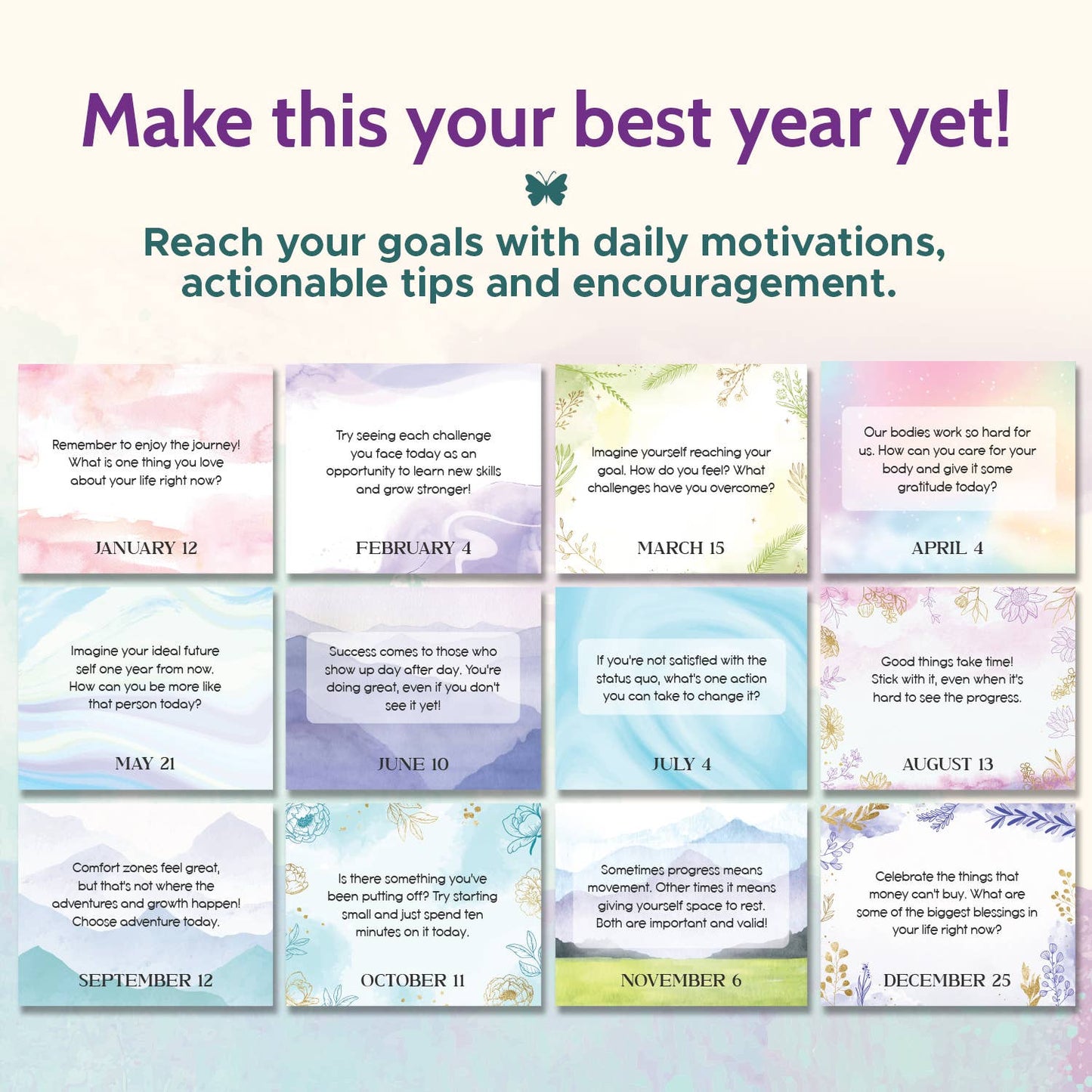 Make this your best year yet!

Reach your goals with daily motivations, actionable tips and encouragement.

Remember to enjoy the journey! What is one thing you love about your life right now?

JANUARY 12

Try seeing each challenge you face today as an opportunity to learn new skills and grow stronger!

FEBRUARY 4

Imagine yourself reaching your goal. How do you feel? What challenges have you overcome?

MARCH 15

Our bodies work so hard for us. How can you care for your body and give it some gratitude today?

APRIL 4

Imagine your ideal future self one year from now. How can you be more like that person today?

MAY 21

Success comes to those who show up day after day. You're doing great, even if you don't see it yet!

JUNE 10

If you're not satisfied with the status quo, what's one action you can take to change it?

JULY 4

Good things take time! Stick with it, even when it's hard to see the progress.

AUGUST 13

Comfort zones feel great, but that's not where the adventures and growth happen! Choose adventure today.

SEPTEMBER 12

Is there something you've been putting off? Try starting small and just spend ten minutes on it today.

OCTOBER 11

Sometimes progress means movement. Other times it means giving yourself space to rest. Both are important and valid!

NOVEMBER 6

Celebrate the things that money can't buy. What are some of the biggest blessings in your life right now?

DECEMBER 25